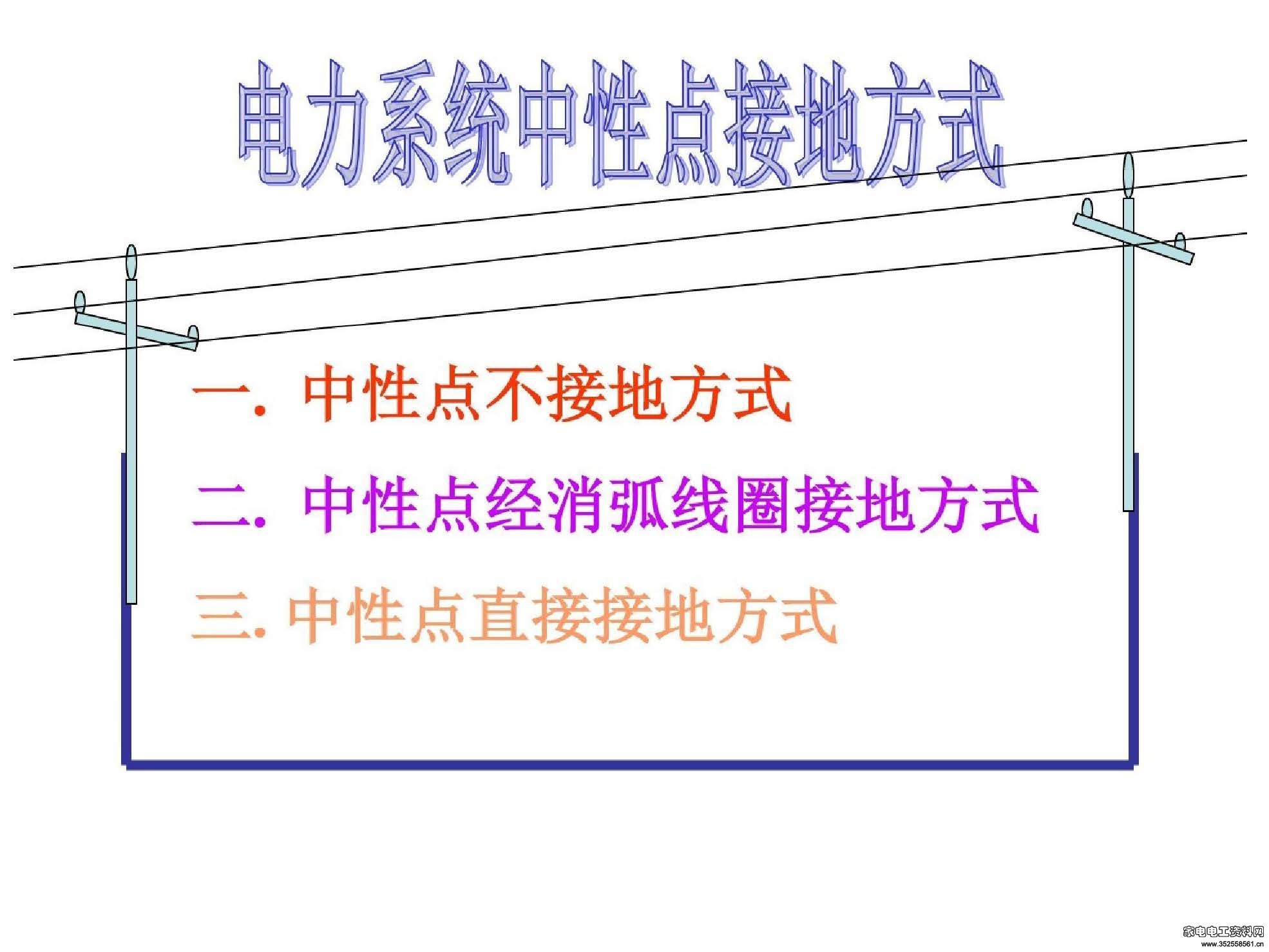 电力系统中性点接地方式

一. 中性点不接地方式

二. 中性点经消弧线圈接地方式

三. 中性点直接接地方式

家电电工资料网
www.352558561.cn